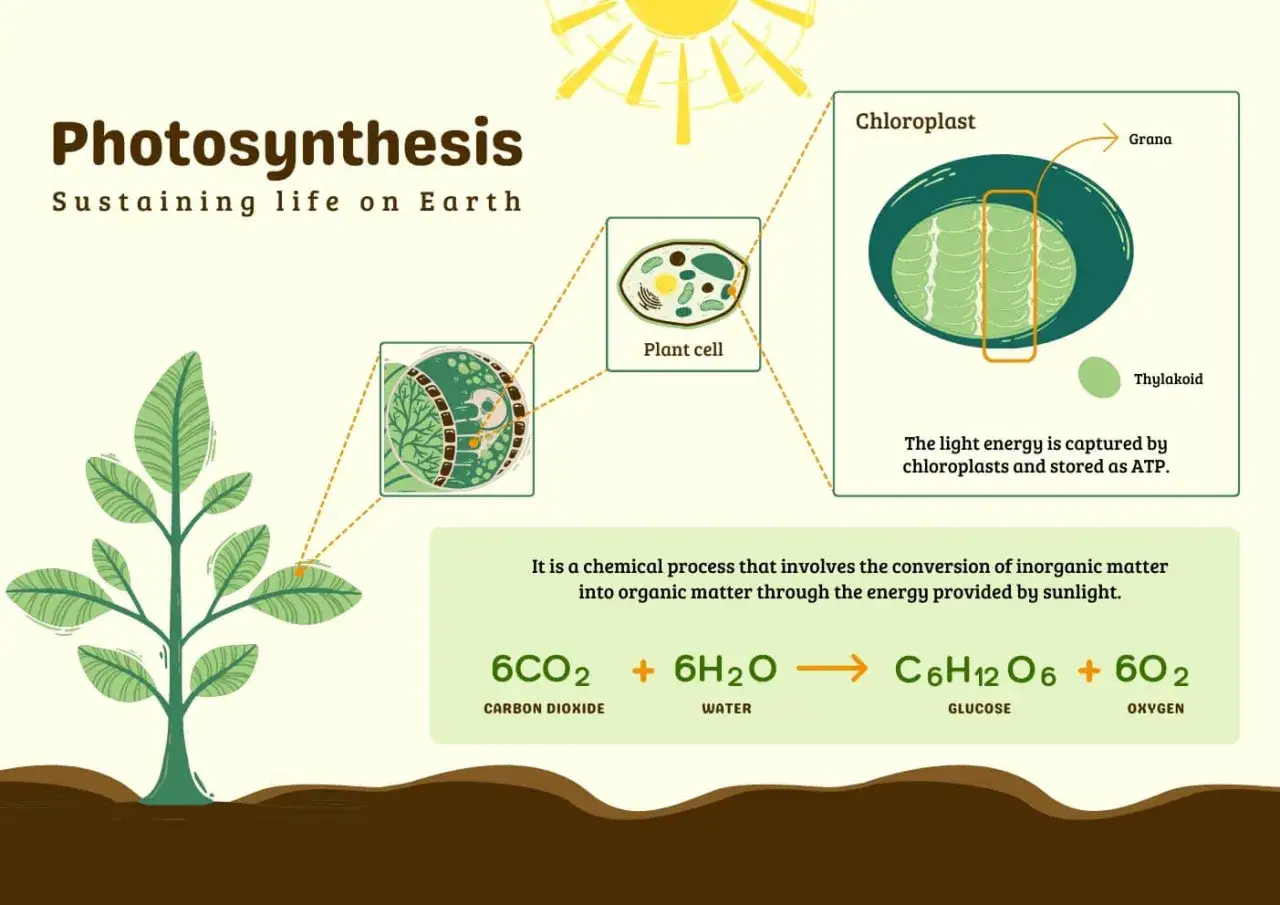 Photosynthesis

Sustaining life on Earth

Plant cell

Chloroplast

Grana

Thylakoid

The light energy is captured by chloroplasts and stored as ATP.

It is a chemical process that involves the conversion of inorganic matter into organic matter through the energy provided by sunlight.

$6CO_2 + 6H_2O \rightarrow C_6H_{12}O_6 + 6O_2$

CARBON DIOXIDE WATER GLUCOSE OXYGEN